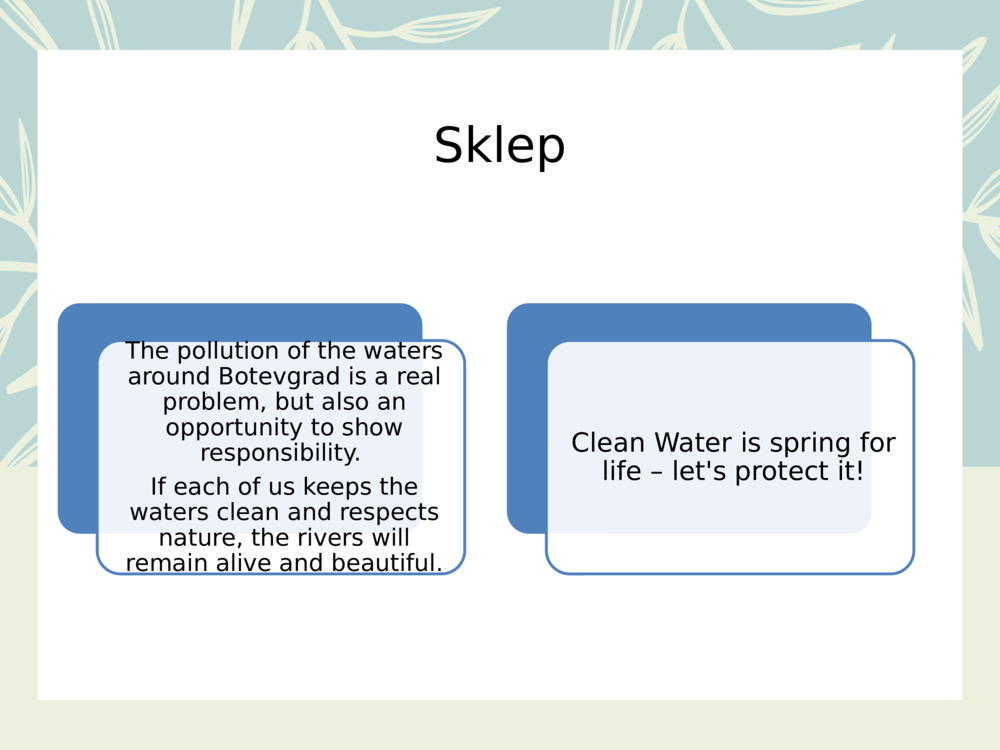 Sklep

The pollution of the waters around Botevgrad is a real problem, but also an opportunity to show responsibility.

If each of us keeps the waters clean and respects nature, the rivers will remain alive and beautiful.

Clean Water is spring for life – let's protect it!